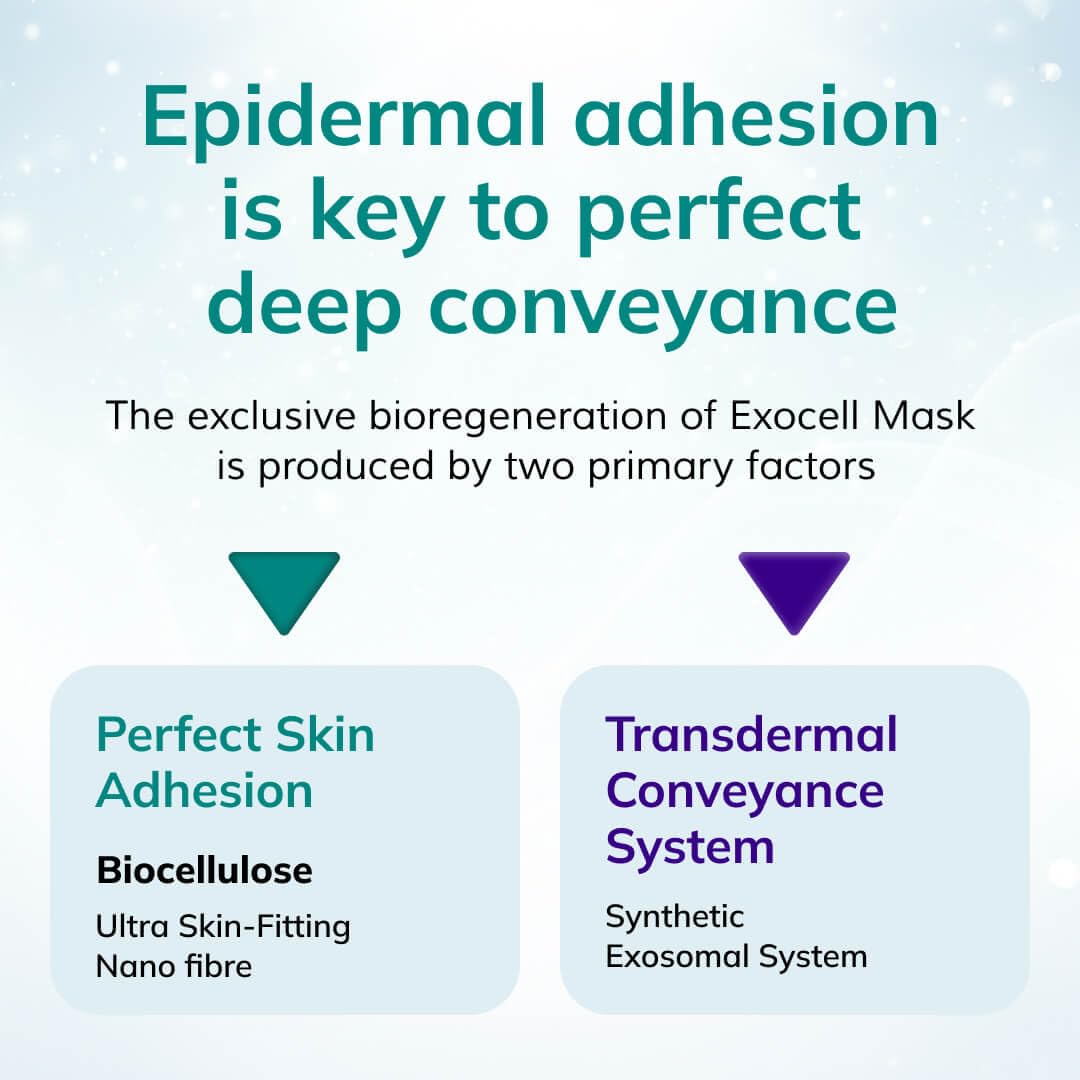 Epidermal adhesion is key to perfect deep conveyance

The exclusive bioregeneration of Exocell Mask is produced by two primary factors

Perfect Skin Adhesion

Biocellulose

Ultra Skin-Fitting Nano fibre

Transdermal Conveyance System

Synthetic Exosomal System